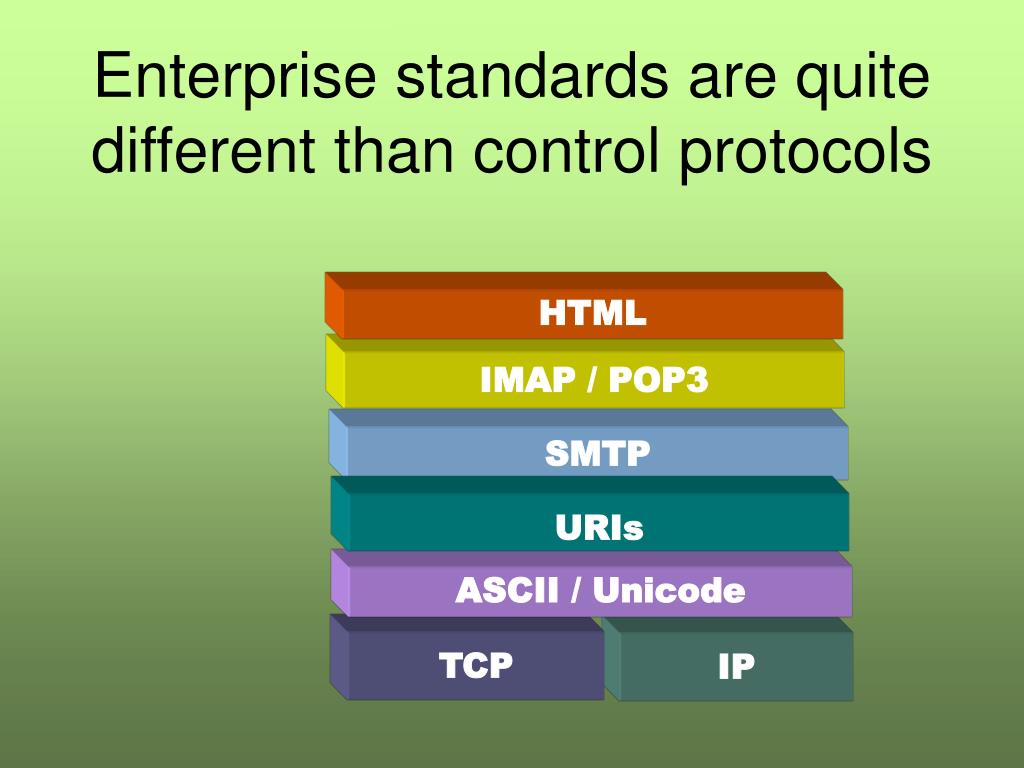 Enterprise standards are quite different than control protocols

HTML

IMAP / POP3

SMTP

URIs

ASCII / Unicode

TCP

IP